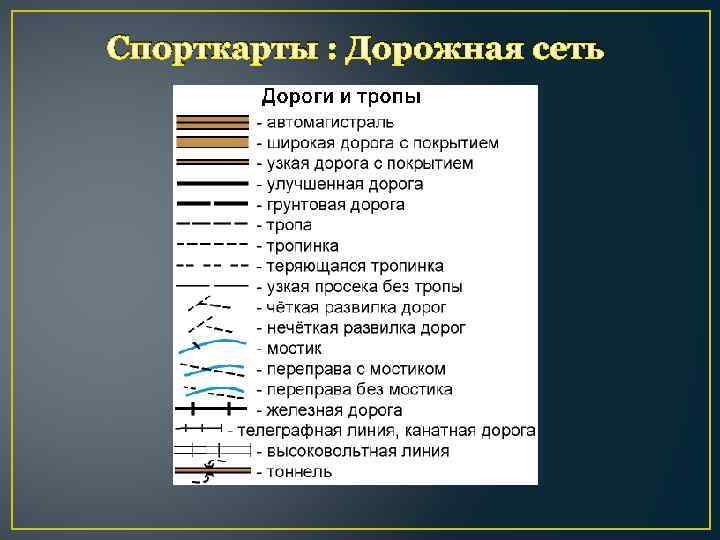 Спорткарты : Дорожная сеть

Дороги и тропы
- автомагистраль
- широкая дорога с покрытием
- узкая дорога с покрытием
- улучшенная дорога
- грунтовая дорога
- тропа
- тропинка
- теряющаяся тропинка
- узкая просека без тропы
- чёткая развилка дорог
- нечёткая развилка дорог
- мостик
- переправа с мостиком
- переправа без мостика
- железная дорога
- телеграфная линия, канатная дорога
- высоковольтная линия
- тоннель